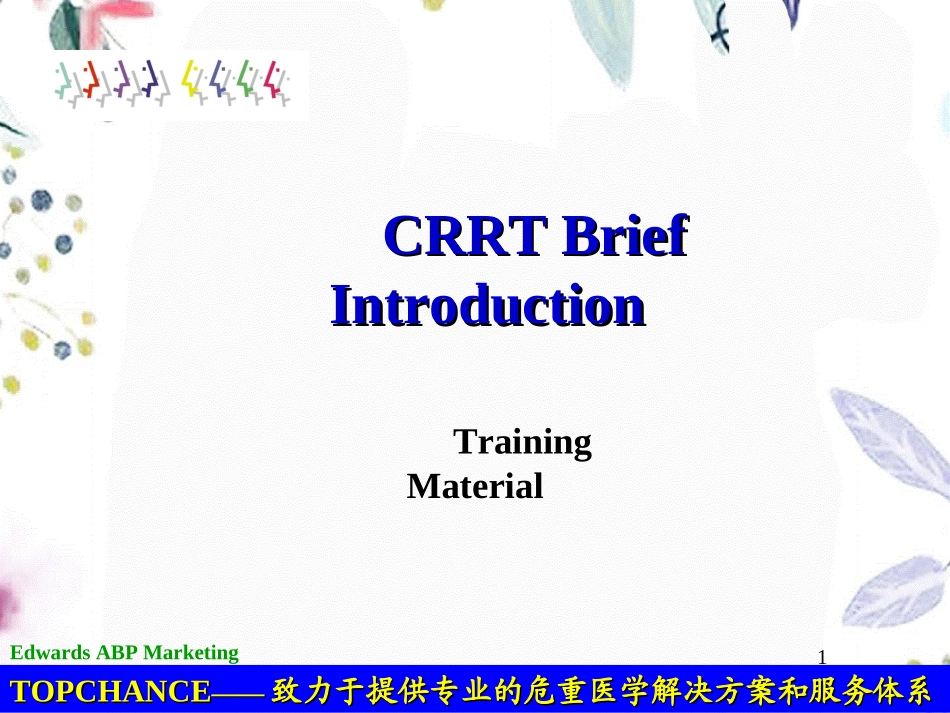 CRRT Brief Introduction

Training Material

Edwards ABP Marketing

1

TOPCHANCE——致力于提供专业的危重医学解决方案和服务体系